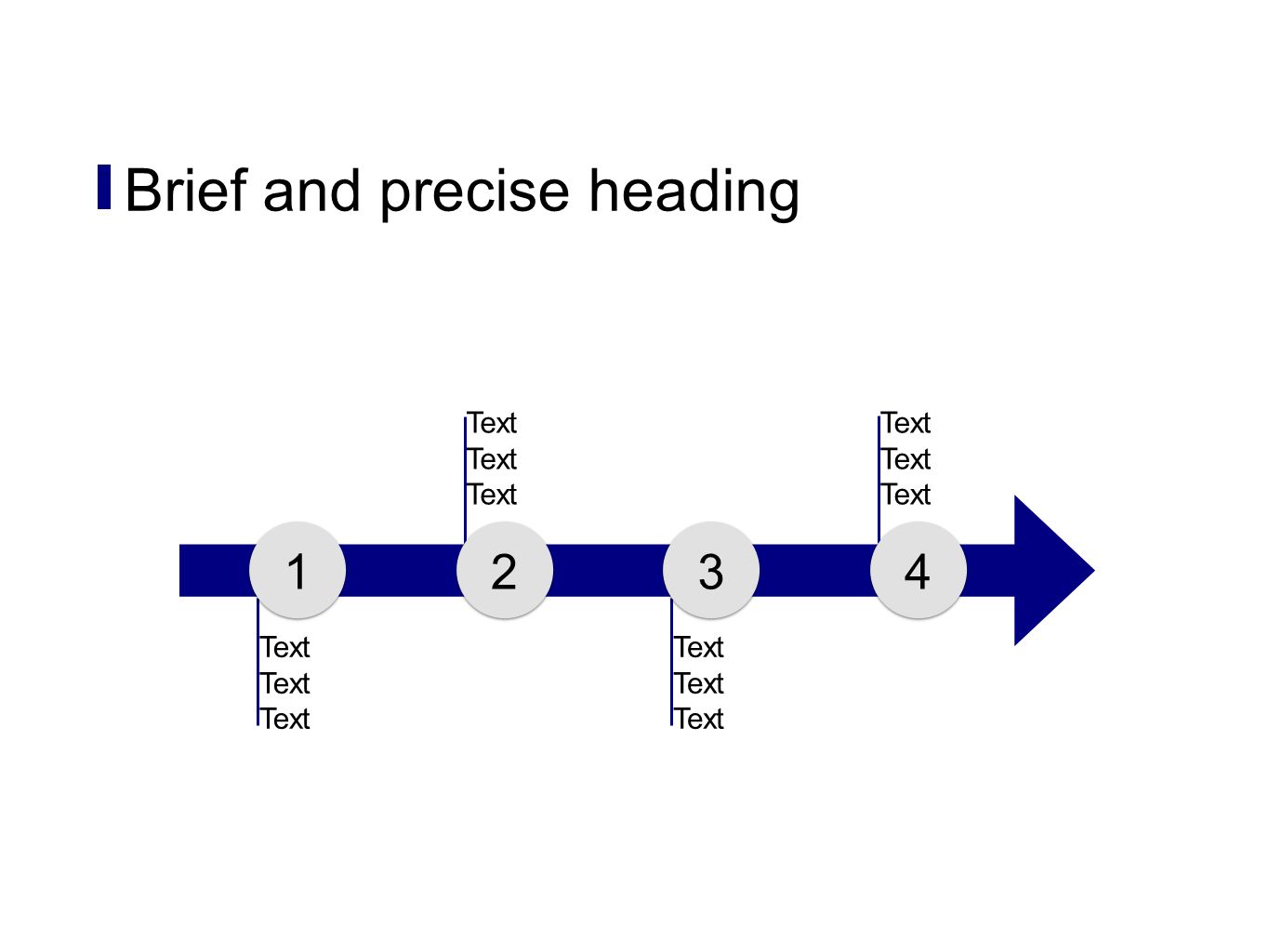 Brief and precise heading

Text
Text
Text

Text
Text
Text

1

2

3

4

Text
Text
Text

Text
Text
Text